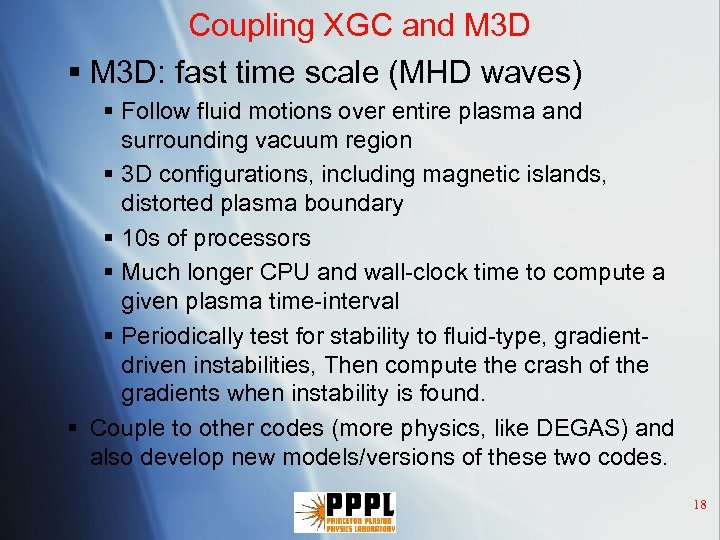 Coupling XGC and M3D

▪ M3D: fast time scale (MHD waves)

▪ Follow fluid motions over entire plasma and surrounding vacuum region

▪ 3D configurations, including magnetic islands, distorted plasma boundary

▪ 10s of processors

▪ Much longer CPU and wall-clock time to compute a given plasma time-interval

▪ Periodically test for stability to fluid-type, gradient-driven instabilities, Then compute the crash of the gradients when instability is found.

▪ Couple to other codes (more physics, like DEGAS) and also develop new models/versions of these two codes.

PPPL
PRINCETON PLASMA PHYSICS LABORATORY

18